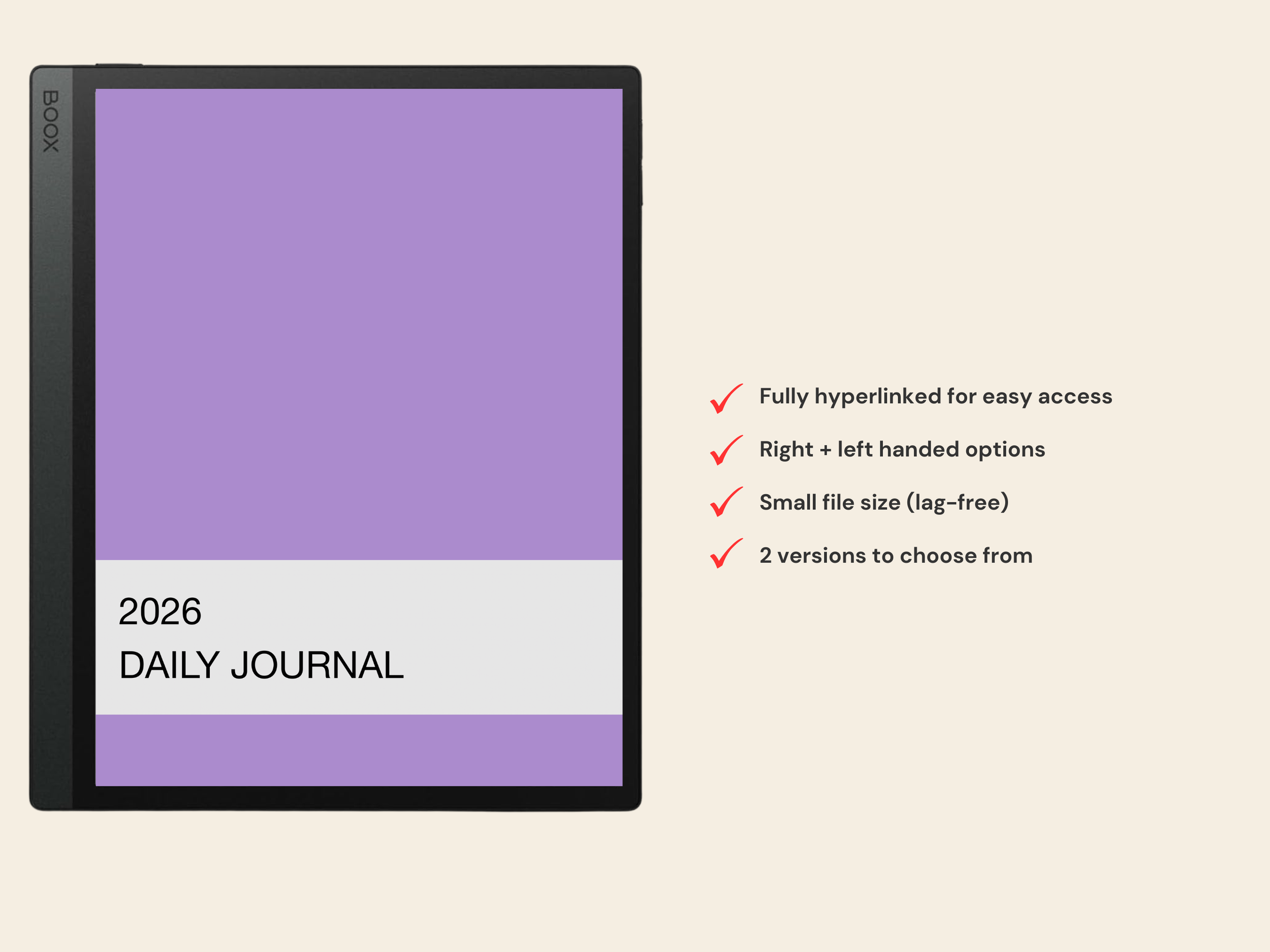 BOOX

2026
DAILY JOURNAL

Fully hyperlinked for easy access

Right + left handed options

Small file size (lag-free)

2 versions to choose from